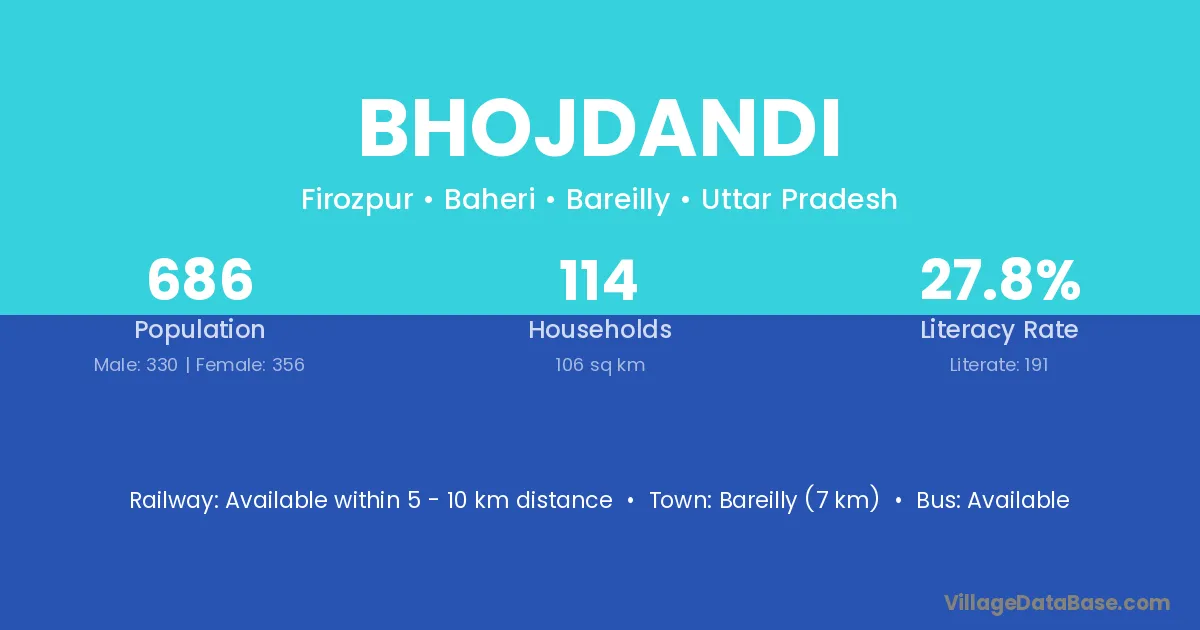 BHOJDANDI

Firozpur • Baheri • Bareilly • Uttar Pradesh

686
Population
Male: 330 | Female: 356

114
Households
106 sq km

27.8%
Literacy Rate
Literate: 191

Railway: Available within 5 - 10 km distance • Town: Bareilly (7 km) • Bus: Available

VillageDataBase.com